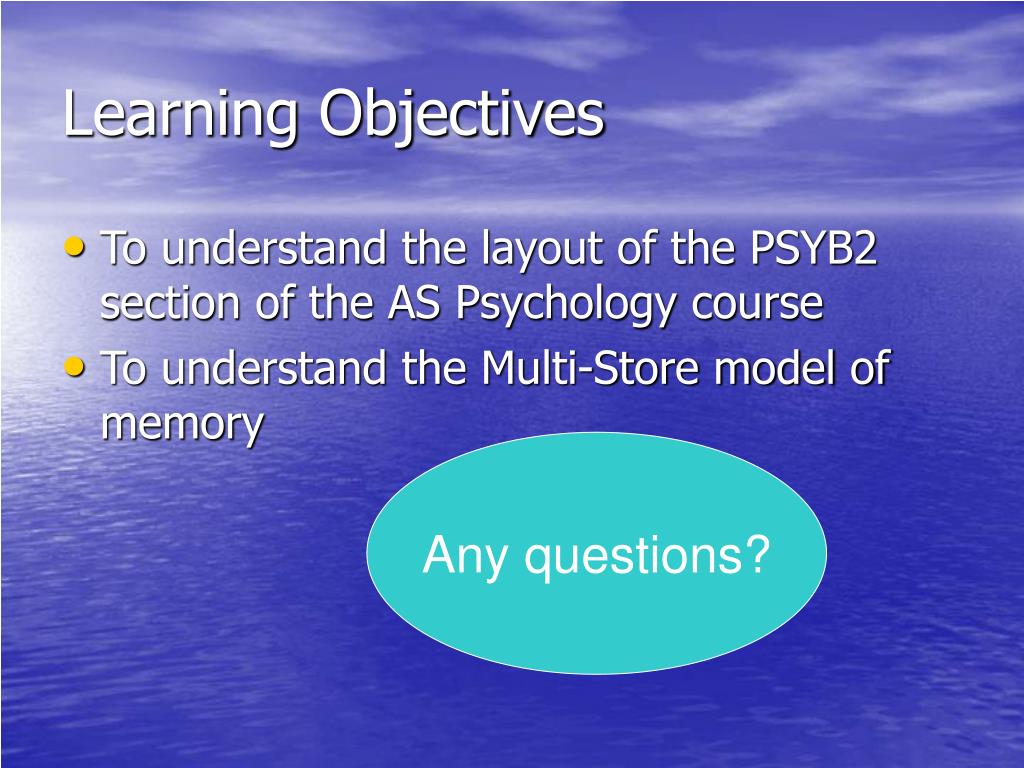 Learning Objectives

• To understand the layout of the PSYB2 section of the AS Psychology course
• To understand the Multi-Store model of memory

Any questions?